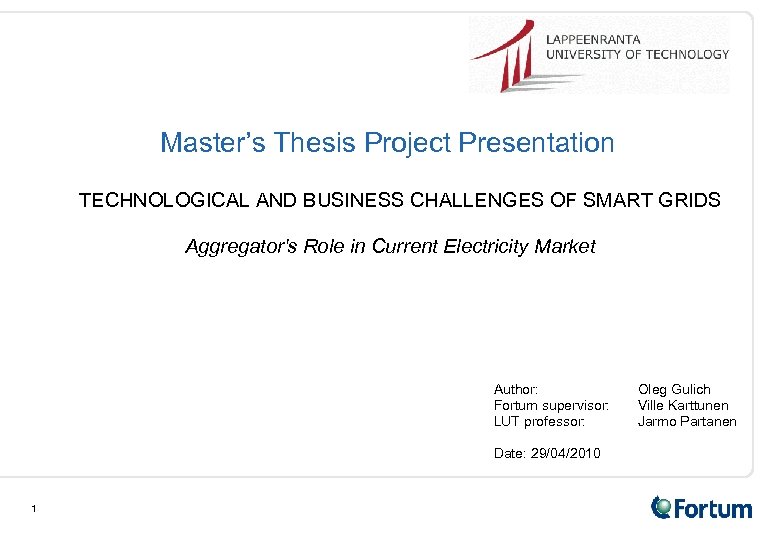 LAPPEENRANTA
UNIVERSITY OF TECHNOLOGY

Master's Thesis Project Presentation

TECHNOLOGICAL AND BUSINESS CHALLENGES OF SMART GRIDS

Aggregator's Role in Current Electricity Market

Author: Oleg Gulich
Fortum supervisor: Ville Karttunen
LUT professor: Jarmo Partanen

Date: 29/04/2010

1

Fortum